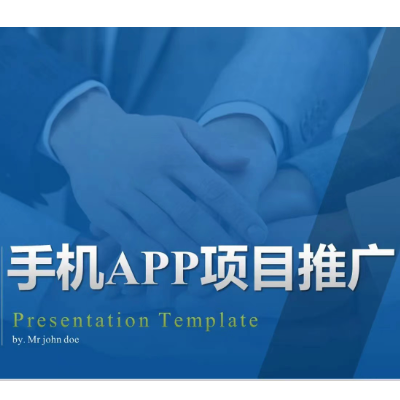 手机APP项目推广

Presentation Template

by. Mr john doe